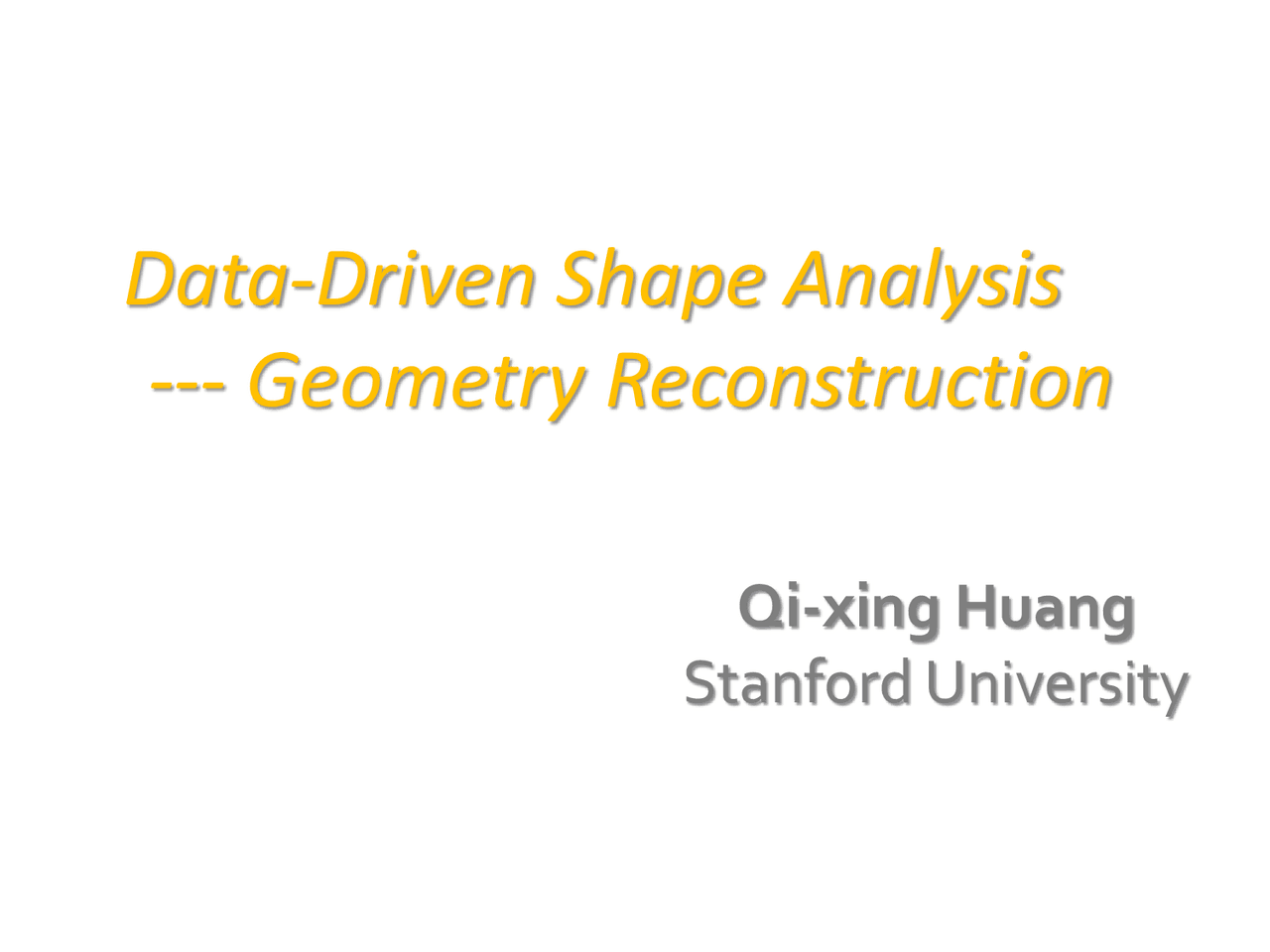 Data-Driven Shape Analysis
--- Geometry Reconstruction

Qi-xing Huang
Stanford University